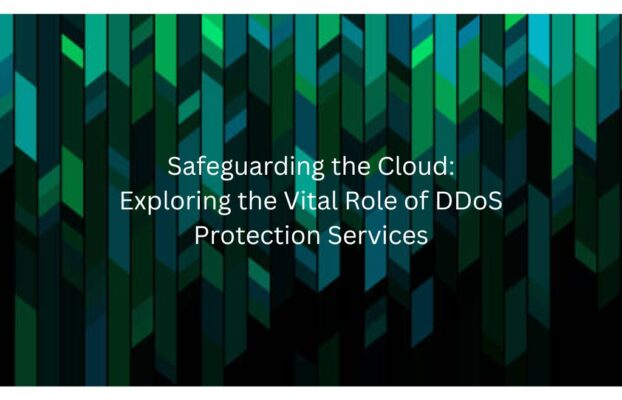 Safeguarding the Cloud: Exploring the Vital Role of DDoS Protection Services